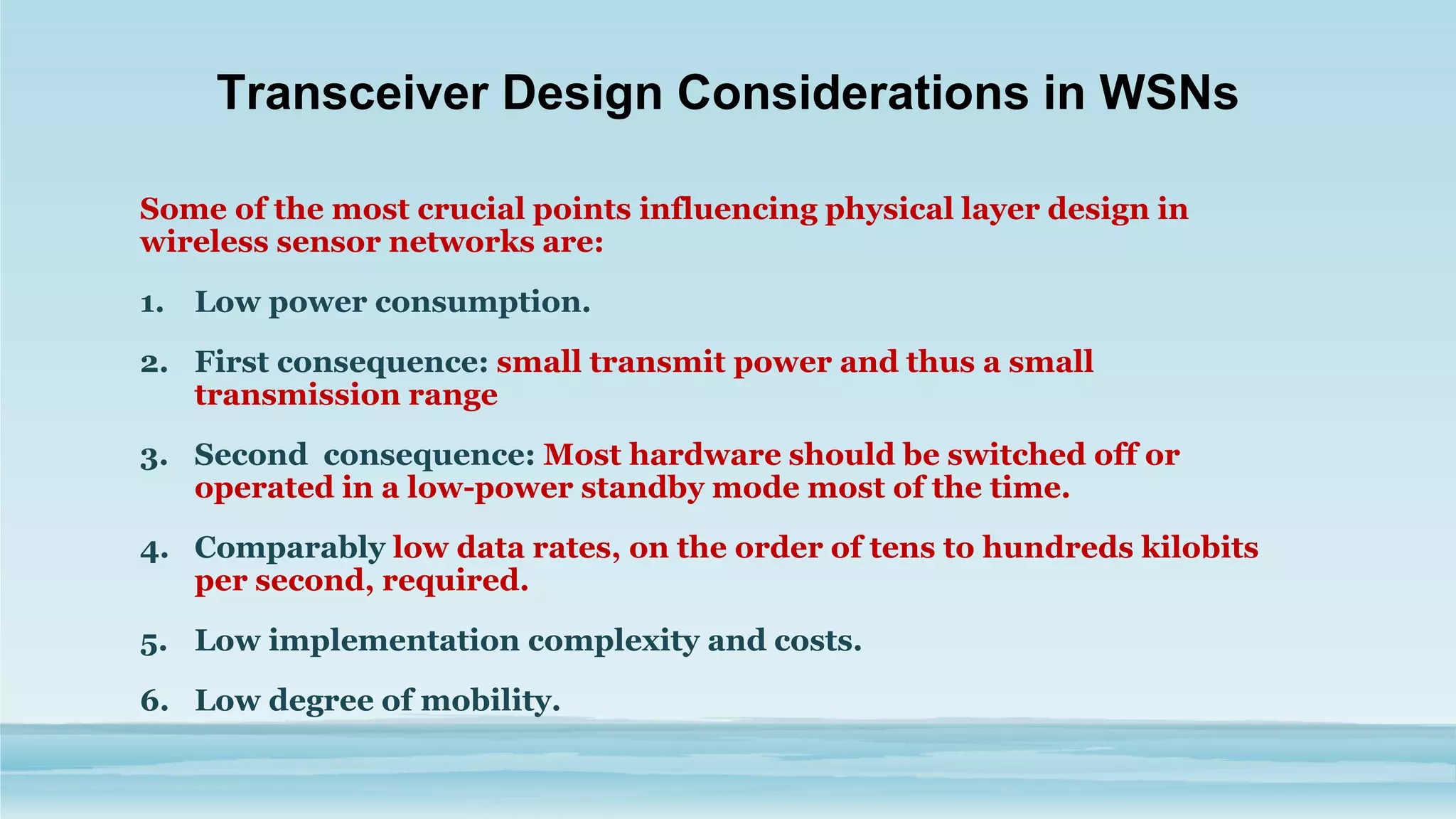 Transceiver Design Considerations in WSNs

Some of the most crucial points influencing physical layer design in wireless sensor networks are:

1. Low power consumption.

2. First consequence: small transmit power and thus a small transmission range

3. Second consequence: Most hardware should be switched off or operated in a low-power standby mode most of the time.

4. Comparably low data rates, on the order of tens to hundreds kilobits per second, required.

5. Low implementation complexity and costs.

6. Low degree of mobility.